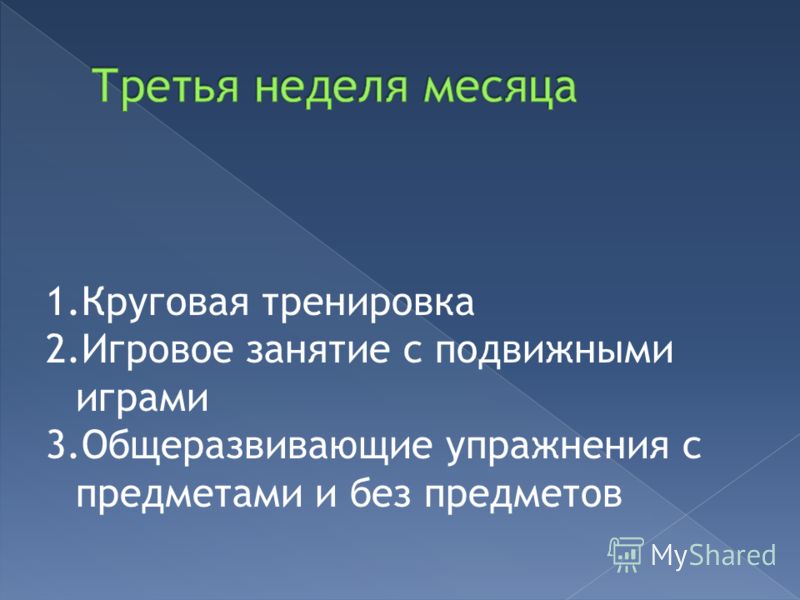 Третья неделя месяца

1.Круговая тренировка
2.Игровое занятие с подвижными играми
3.Общеразвивающие упражнения с предметами и без предметов

MyShared